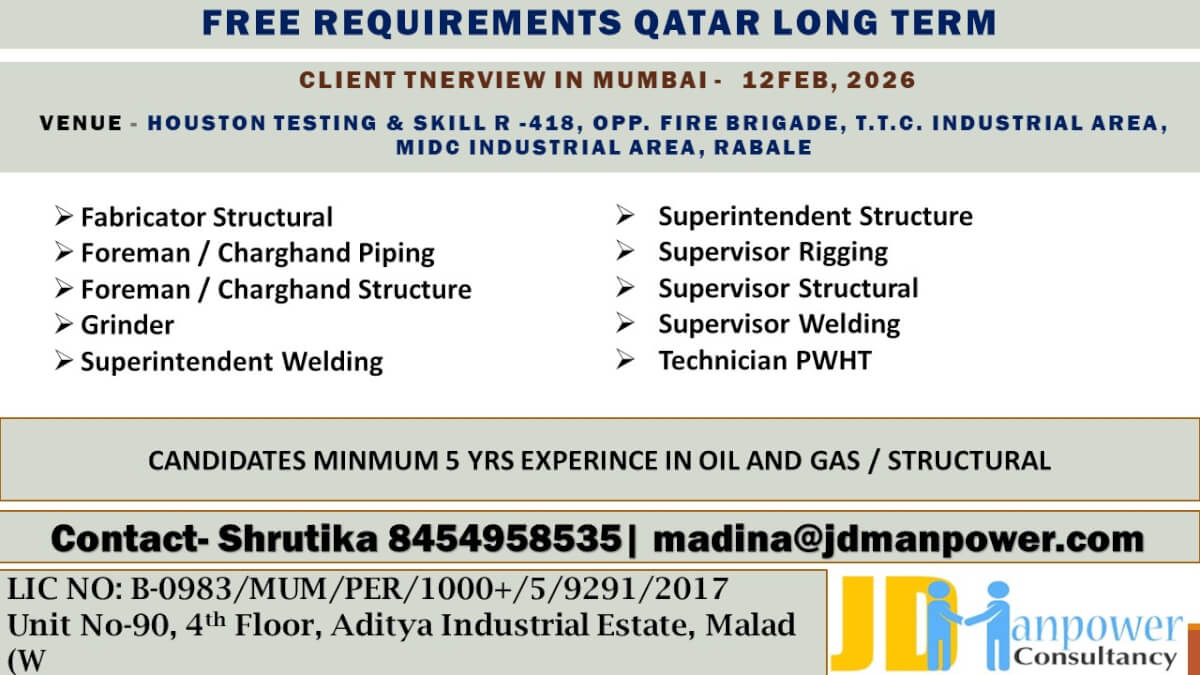 FREE REQUIREMENTS QATAR LONG TERM

CLIENT TNERVIEW IN MUMBAI - 12FEB, 2026

VENUE - HOUSTON TESTING & SKILL R -418, OPP. FIRE BRIGADE, T.T.C. INDUSTRIAL AREA, MIDC INDUSTRIAL AREA, RABALE

➢ Fabricator Structural
➢ Foreman / Charghand Piping
➢ Foreman / Charghand Structure
➢ Grinder
➢ Superintendent Welding

➢ Superintendent Structure
➢ Supervisor Rigging
➢ Supervisor Structural
➢ Supervisor Welding
➢ Technician PWHT

CANDIDATES MINMUM 5 YRS EXPERINCE IN OIL AND GAS / STRUCTURAL

Contact- Shrutika 8454958535| madina@jdmanpower.com

LIC NO: B-0983/MUM/PER/1000+/5/9291/2017
Unit No-90, 4th Floor, Aditya Industrial Estate, Malad (W

JD Manpower Consultancy